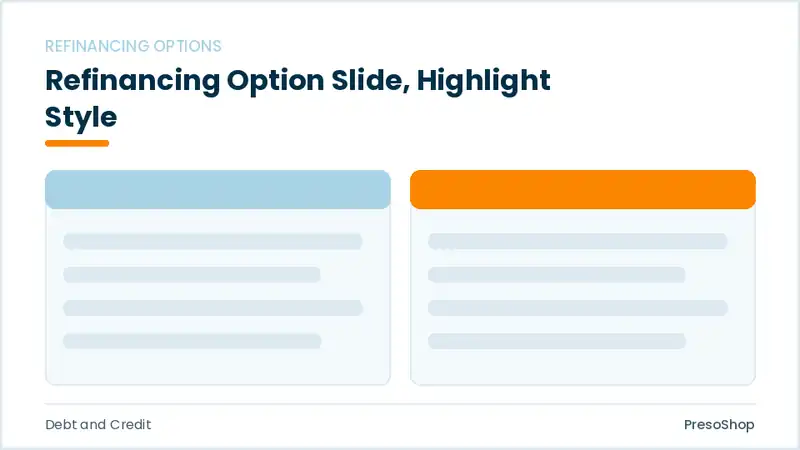 REFINANCING OPTIONS

Refinancing Option Slide, Highlight Style

Debt and Credit

PresoShop